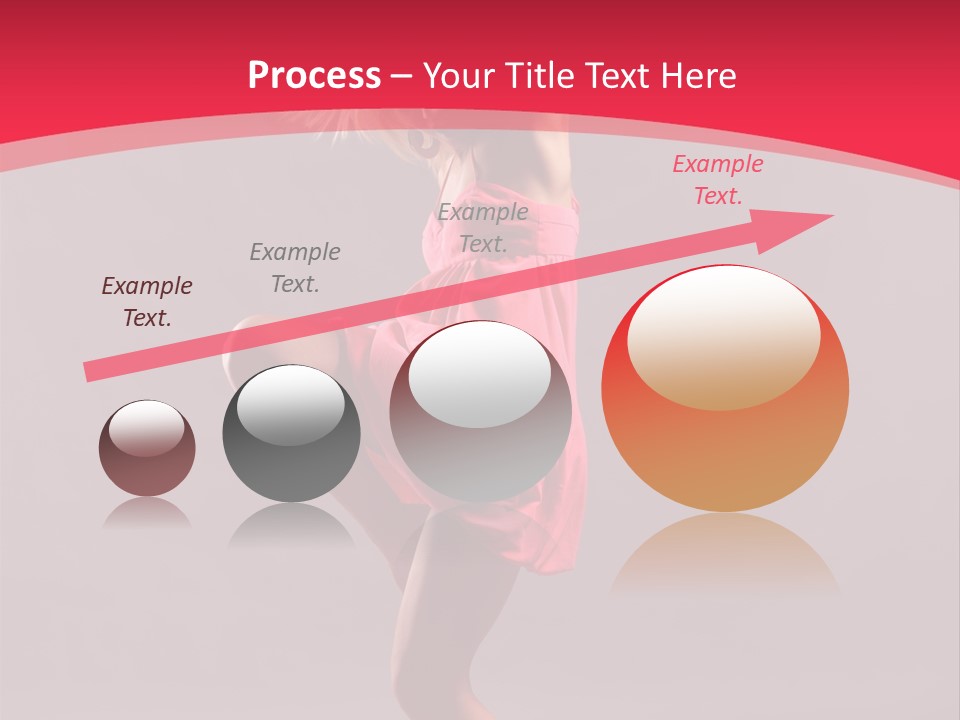 Process – Your Title Text Here

Example Text.

Example Text.

Example Text.

Example Text.